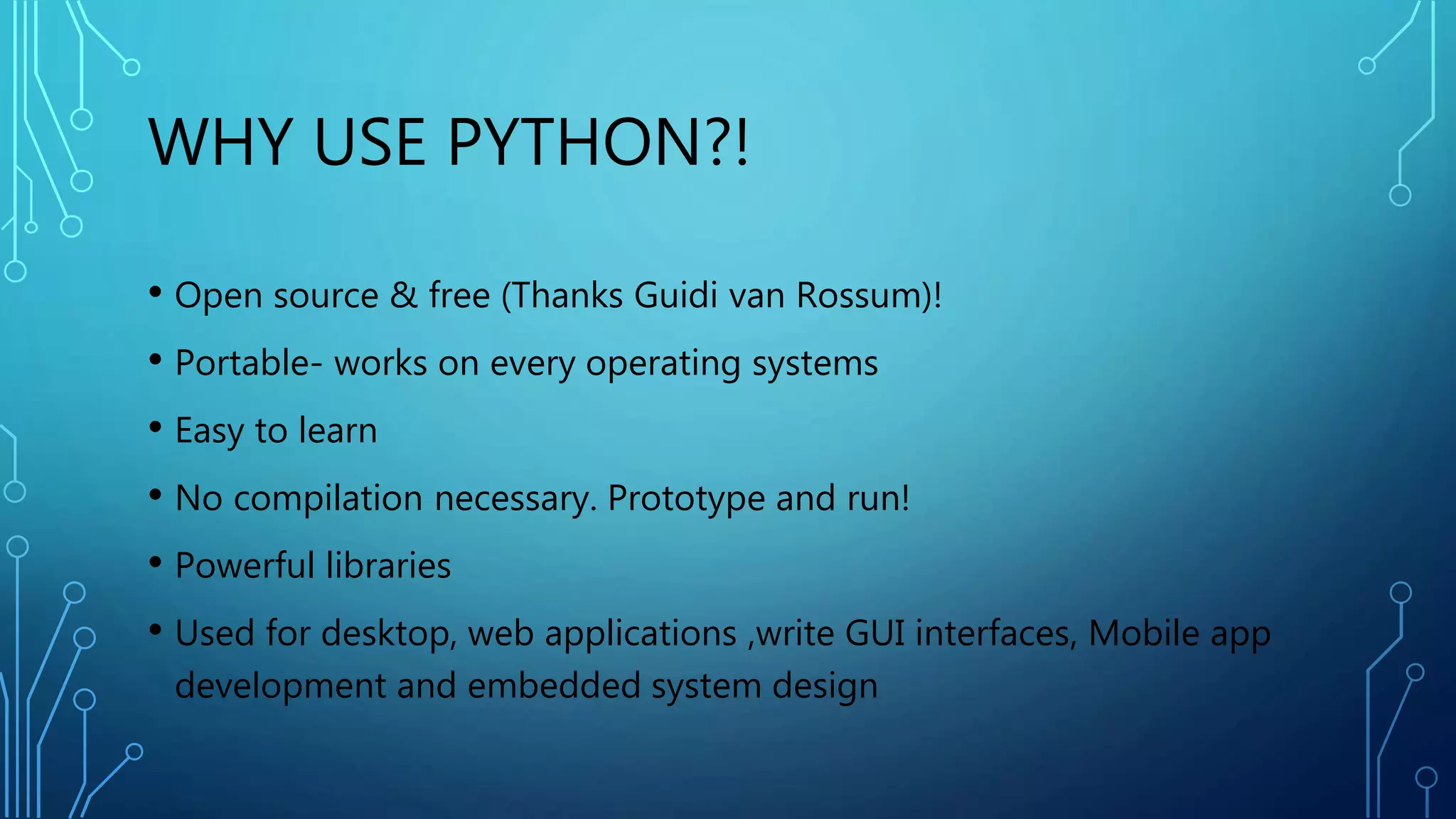 WHY USE PYTHON?!

• Open source & free (Thanks Guidi van Rossum)!
• Portable- works on every operating systems
• Easy to learn
• No compilation necessary. Prototype and run!
• Powerful libraries
• Used for desktop, web applications ,write GUI interfaces, Mobile app development and embedded system design